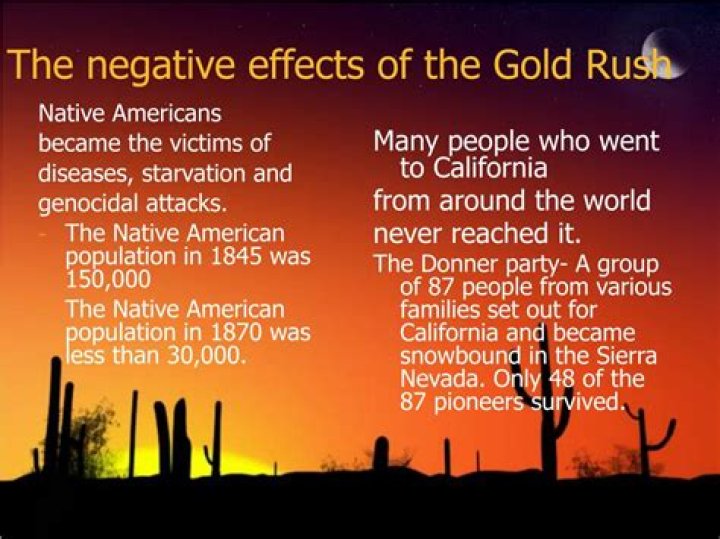 The negative effects of the Gold Rush

Native Americans became the victims of diseases, starvation and genocidal attacks.

- The Native American population in 1845 was 150,000

The Native American population in 1870 was less than 30,000.

Many people who went to California from around the world never reached it.

The Donner party- A group of 87 people from various families set out for California and became snowbound in the Sierra Nevada. Only 48 of the 87 pioneers survived.